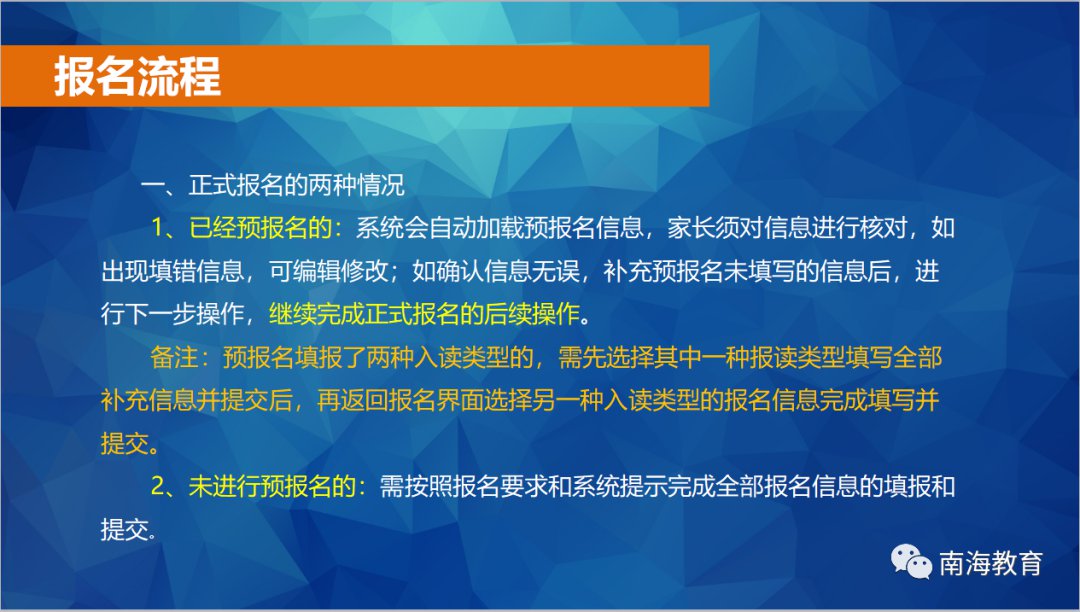 报名流程

一、正式报名的两种情况

1、已经预报名的：系统会自动加载预报名信息，家长须对信息进行核对，如出现填错信息，可编辑修改；如确认信息无误，补充预报名未填写的信息后，进行下一步操作，继续完成正式报名的后续操作。

备注：预报名填报了两种入读类型的，需先选择其中一种报读类型填写全部补充信息并提交后，再返回报名界面选择另一种入读类型的报名信息完成填写并提交。

2、未进行预报名的：需按照报名要求和系统提示完成全部报名信息的填报和提交。

南海教育